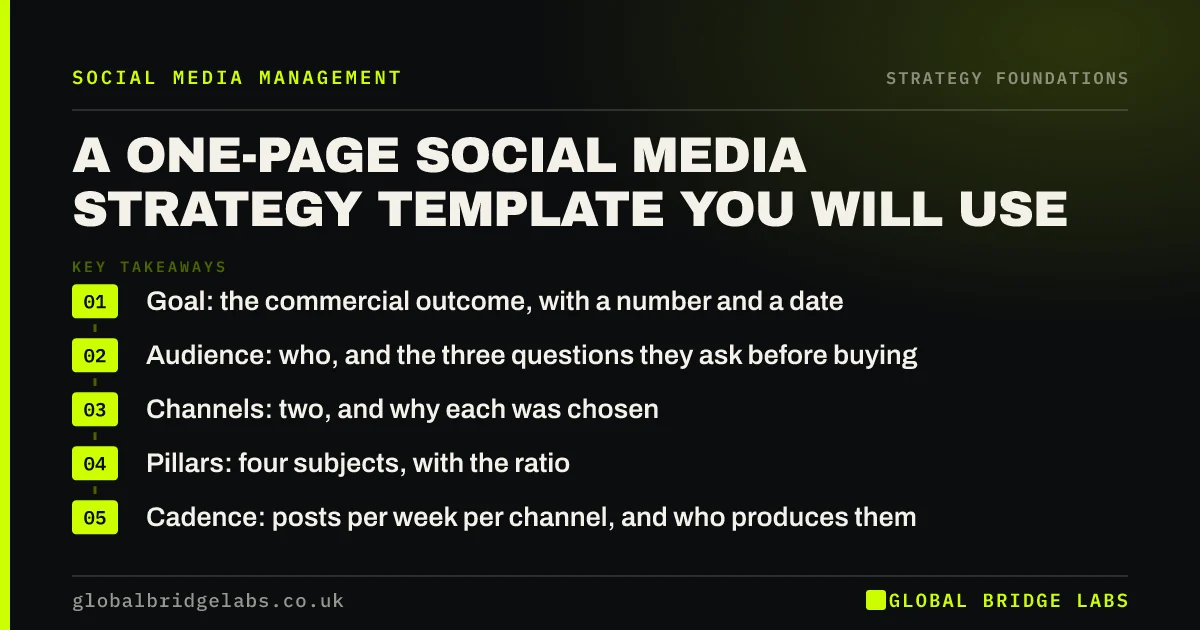 SOCIAL MEDIA MANAGEMENT

STRATEGY FOUNDATIONS

A ONE-PAGE SOCIAL MEDIA STRATEGY TEMPLATE YOU WILL USE

KEY TAKEAWAYS

01 Goal: the commercial outcome, with a number and a date

02 Audience: who, and the three questions they ask before buying

03 Channels: two, and why each was chosen

04 Pillars: four subjects, with the ratio

05 Cadence: posts per week per channel, and who produces them

globalbridgelabs.co.uk

GLOBAL BRIDGE LABS